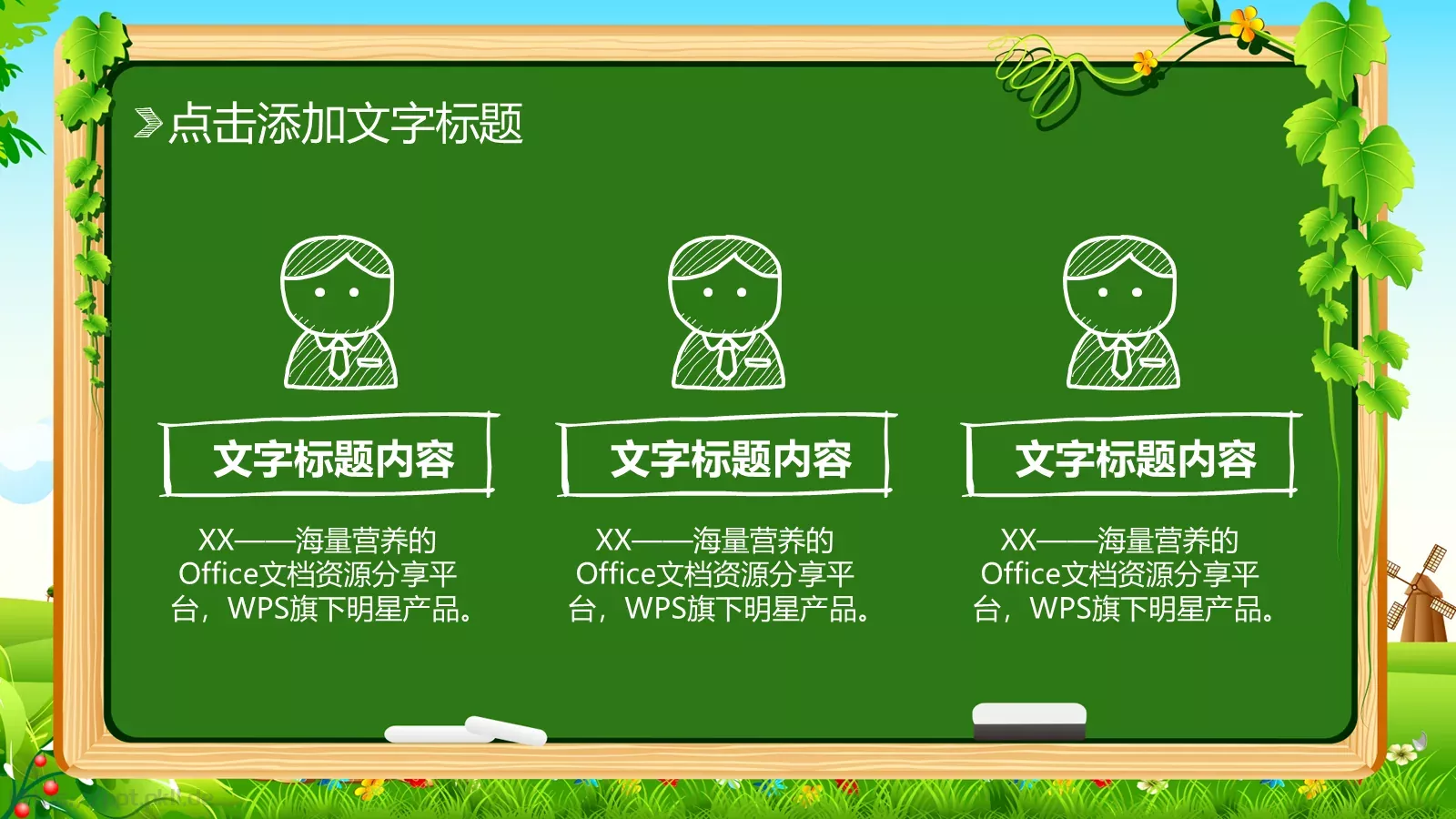 点击添加文字标题

文字标题内容

XX——海量营养的Office文档资源分享平台，WPS旗下明星产品。

文字标题内容

XX——海量营养的Office文档资源分享平台，WPS旗下明星产品。

文字标题内容

XX——海量营养的Office文档资源分享平台，WPS旗下明星产品。